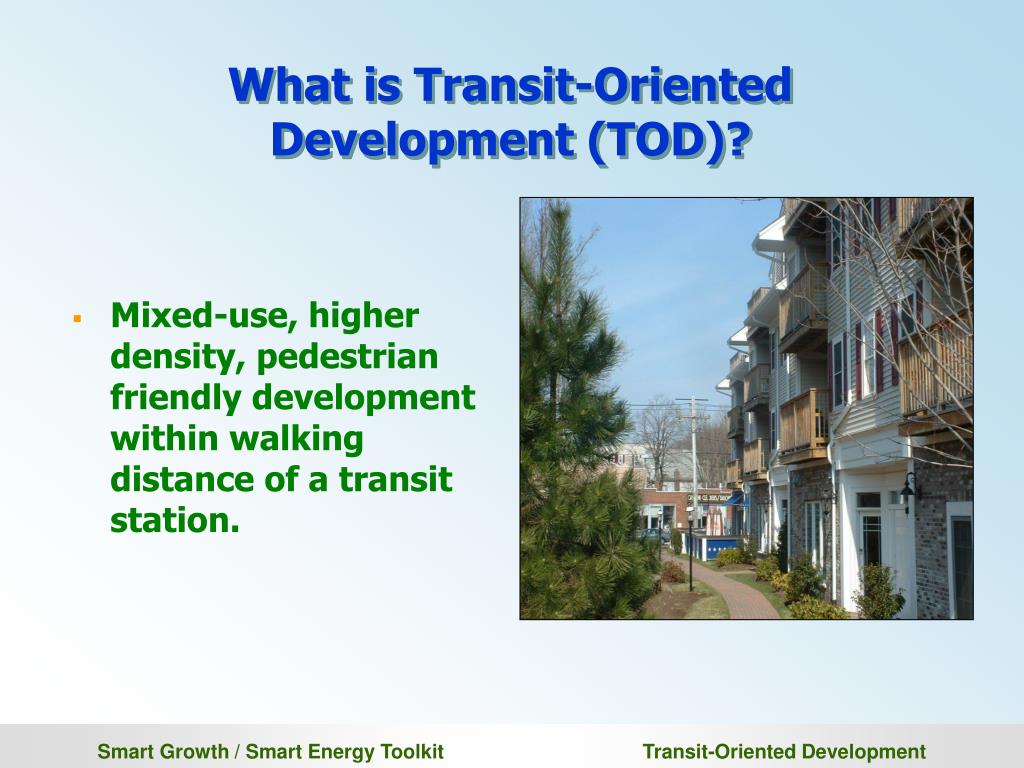 What is Transit-Oriented Development (TOD)?

▪ Mixed-use, higher density, pedestrian friendly development within walking distance of a transit station.

Smart Growth / Smart Energy Toolkit

Transit-Oriented Development